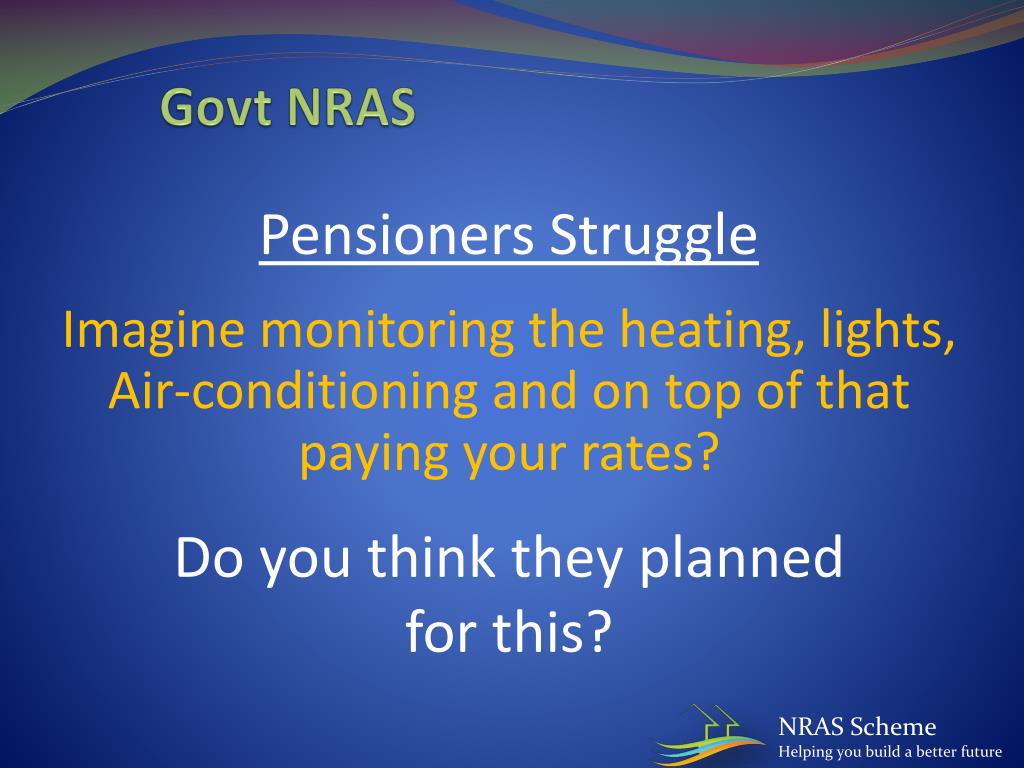 Govt NRAS

Pensioners Struggle

Imagine monitoring the heating, lights, Air-conditioning and on top of that paying your rates?

Do you think they planned for this?

NRAS Scheme
Helping you build a better future